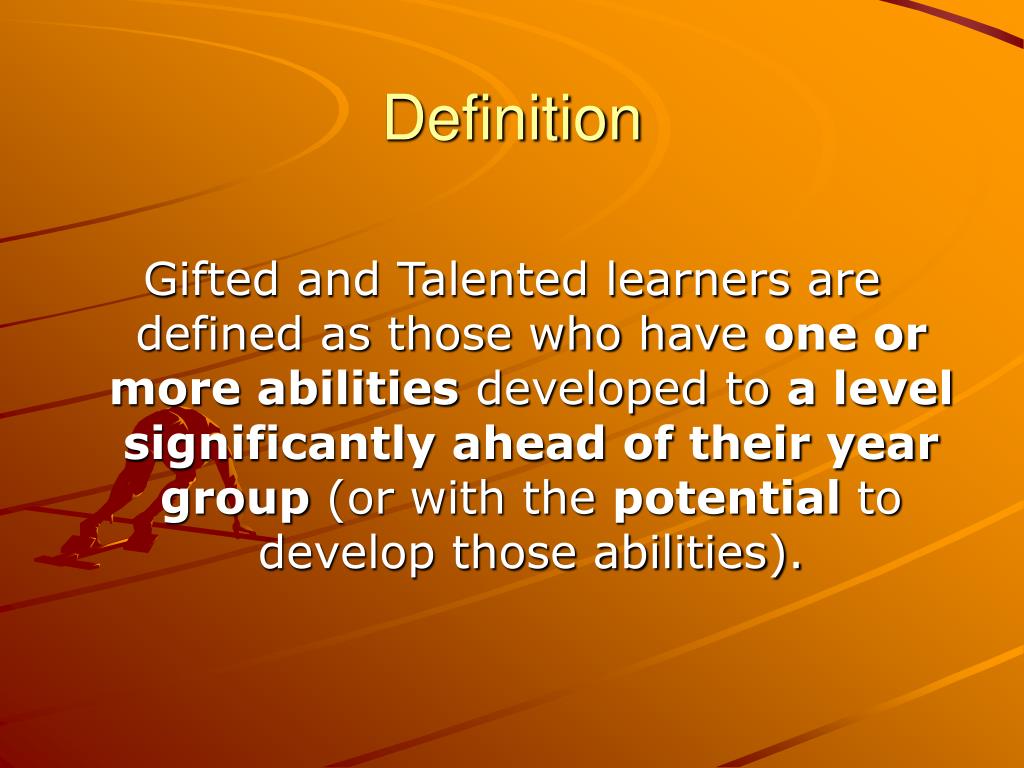 Definition

Gifted and Talented learners are defined as those who have one or more abilities developed to a level significantly ahead of their year group (or with the potential to develop those abilities).